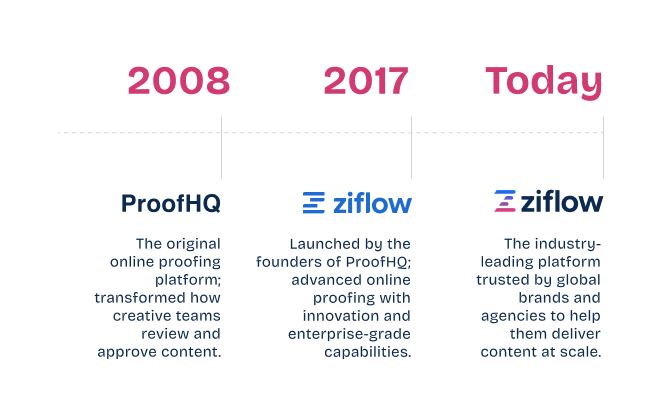 2008

ProofHQ

The original online proofing platform; transformed how creative teams review and approve content.

2017

ziflow

Launched by the founders of ProofHQ; advanced online proofing with innovation and enterprise-grade capabilities.

Today

ziflow

The industry-leading platform trusted by global brands and agencies to help them deliver content at scale.